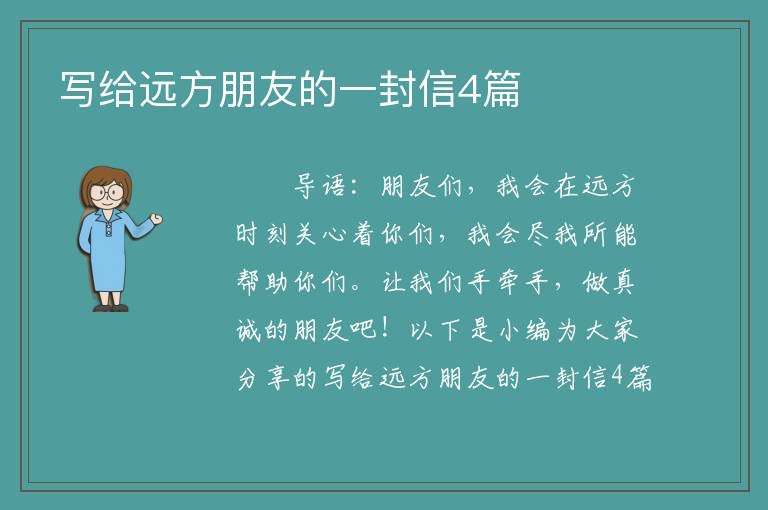 写给远方朋友的一封信4篇

导语：朋友们，我会在远方时刻关心着你们，我会尽我所能帮助你们。让我们手牵手，做真诚的朋友吧！以下是小编为大家分享的写给远方朋友的一封信4篇